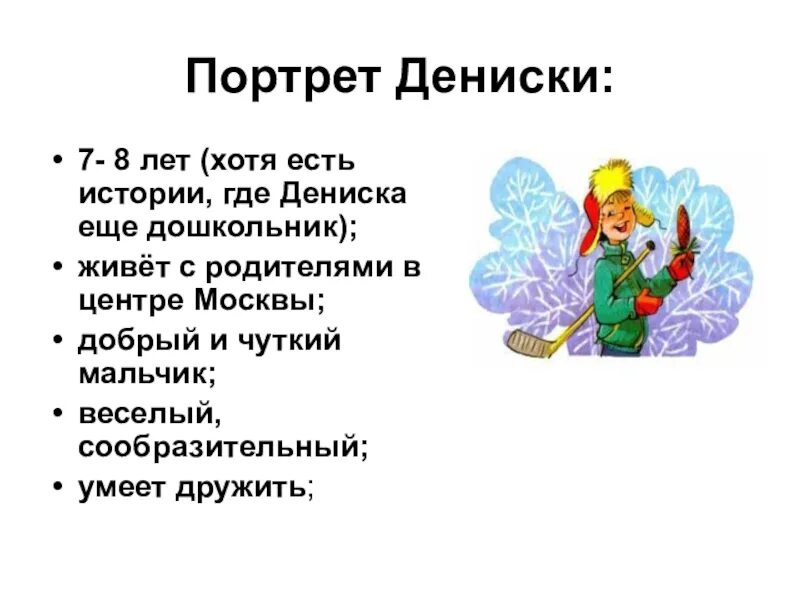 Портрет Дениски:

• 7- 8 лет (хотя есть истории, где Дениска еще дошкольник);
• живёт с родителями в центре Москвы;
• добрый и чуткий мальчик;
• веселый, сообразительный;
• умеет дружить;